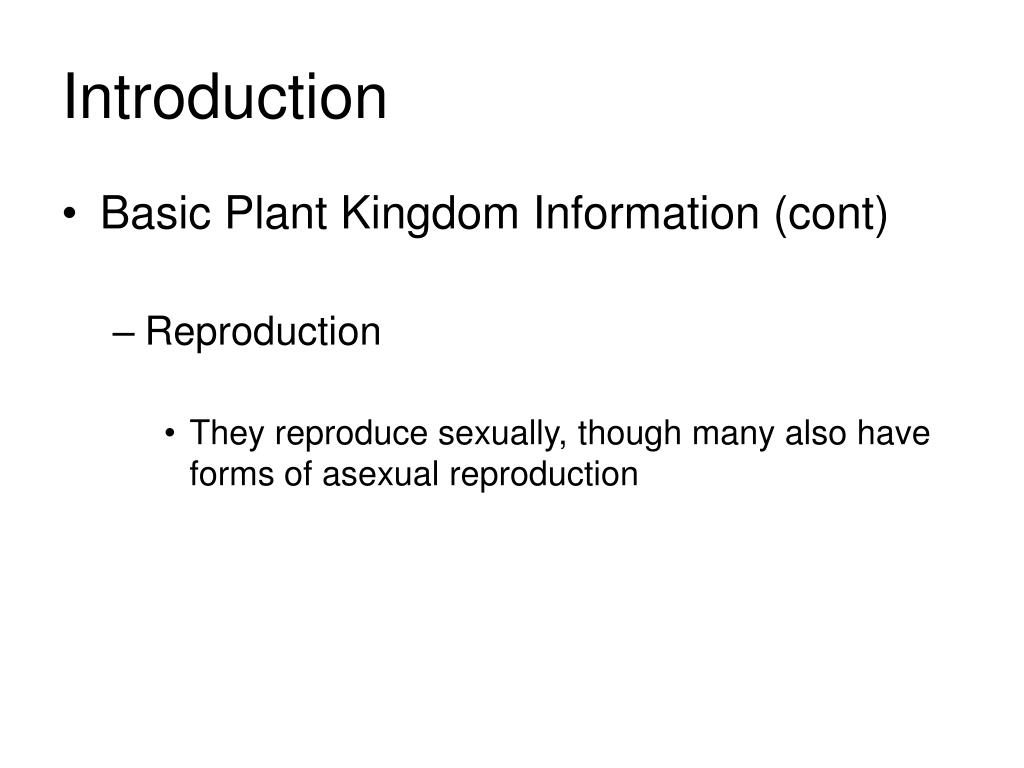 Introduction

• Basic Plant Kingdom Information (cont)

– Reproduction

• They reproduce sexually, though many also have forms of asexual reproduction